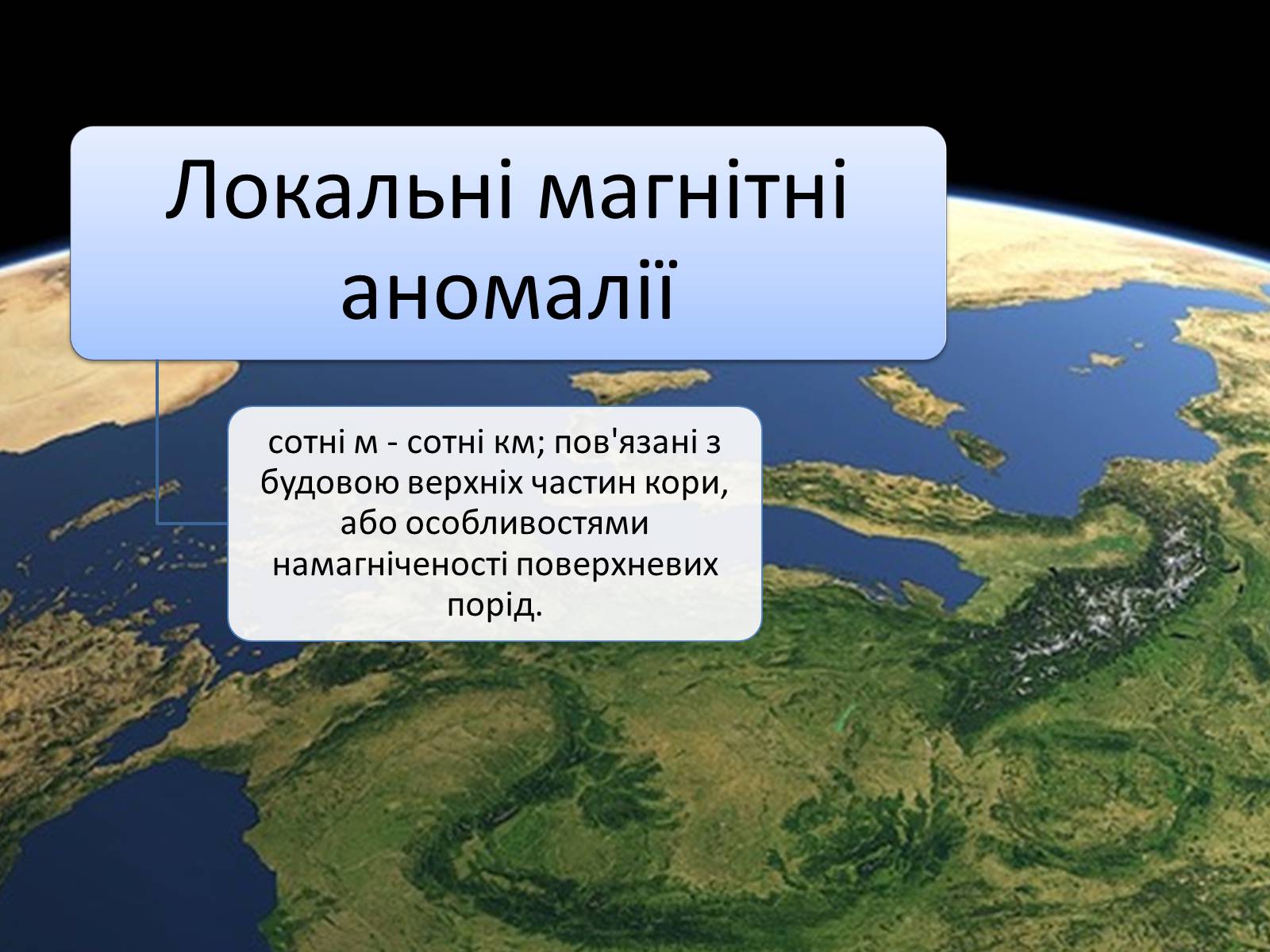 Локальні магнітні аномалії

сотні м - сотні км; пов'язані з будовою верхніх частин кори, або особливостями намагніченості поверхневих порід.